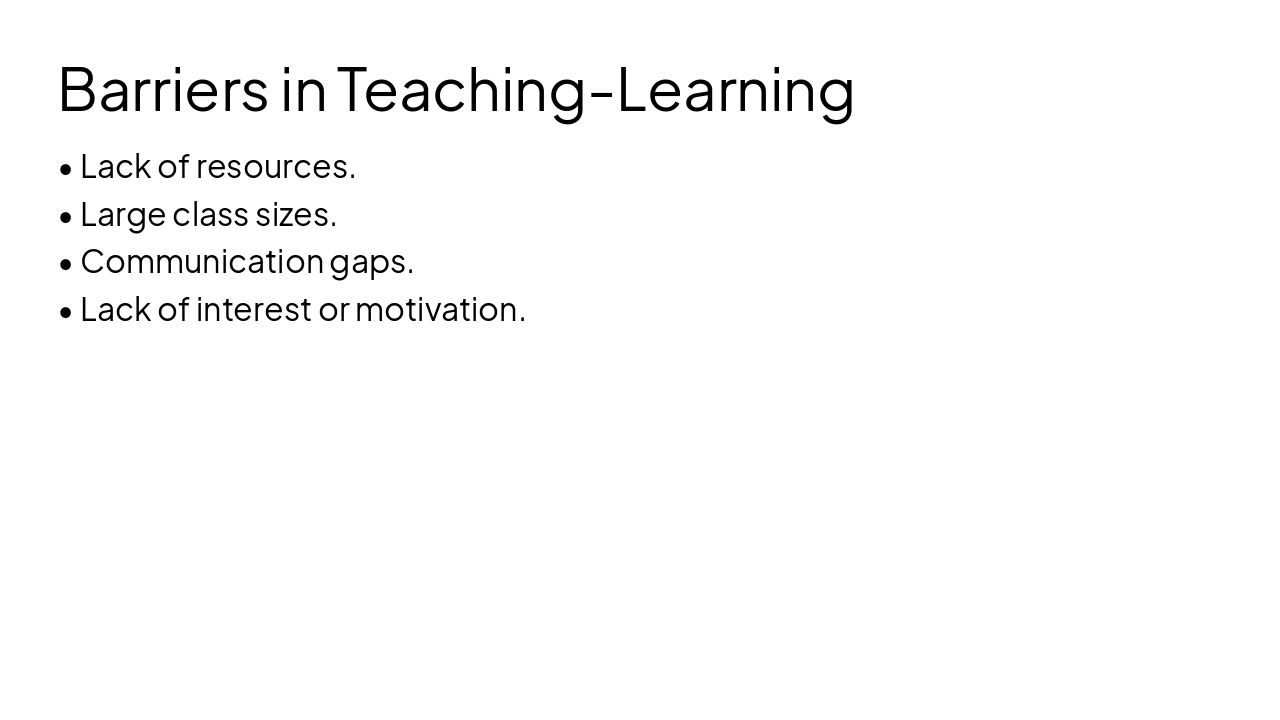 Barriers in Teaching-Learning

• Lack of resources.
• Large class sizes.
• Communication gaps.
• Lack of interest or motivation.